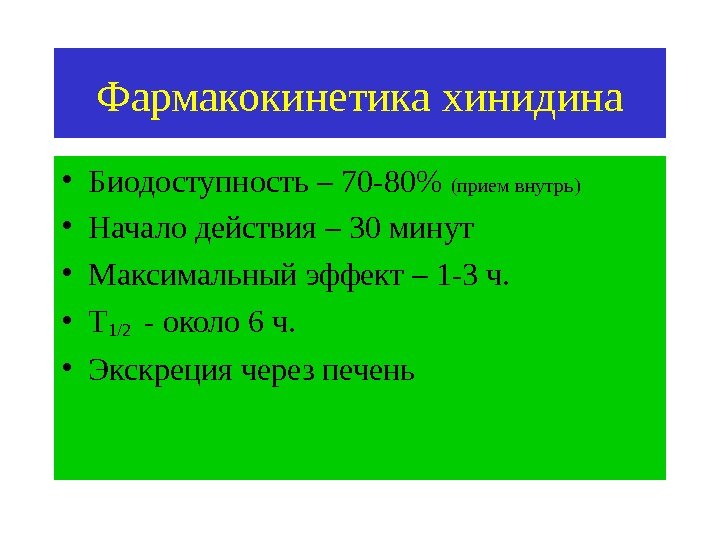 Фармакокинетика хинидина

• Биодоступность – 70-80% (прием внутрь)
• Начало действия – 30 минут
• Максимальный эффект – 1-3 ч.
• $T_{1/2}$ - около 6 ч.
• Экскреция через печень